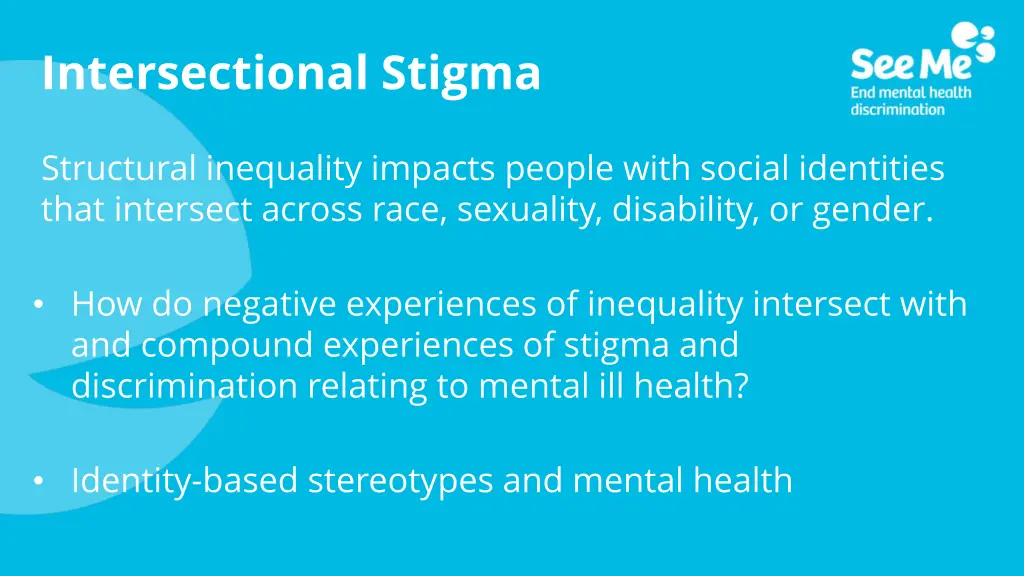 Intersectional Stigma

See Me
End mental health discrimination

Structural inequality impacts people with social identities that intersect across race, sexuality, disability, or gender.

• How do negative experiences of inequality intersect with and compound experiences of stigma and discrimination relating to mental ill health?

• Identity-based stereotypes and mental health